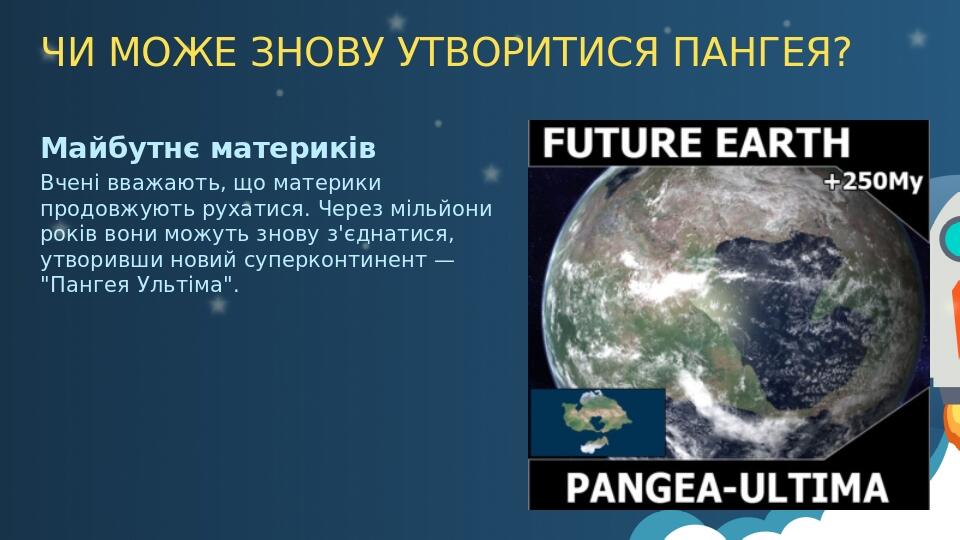 ЧИ МОЖЕ ЗНОВУ УТВОРИТИСЯ ПАНГЕЯ?

Майбутнє материків

Вчені вважають, що материки продовжують рухатися. Через мільйони років вони можуть знову з'єднатися, утворивши новий суперконтинент — "Пангея Ультіма".

FUTURE EARTH

+250My

PANGEA-ULTIMA